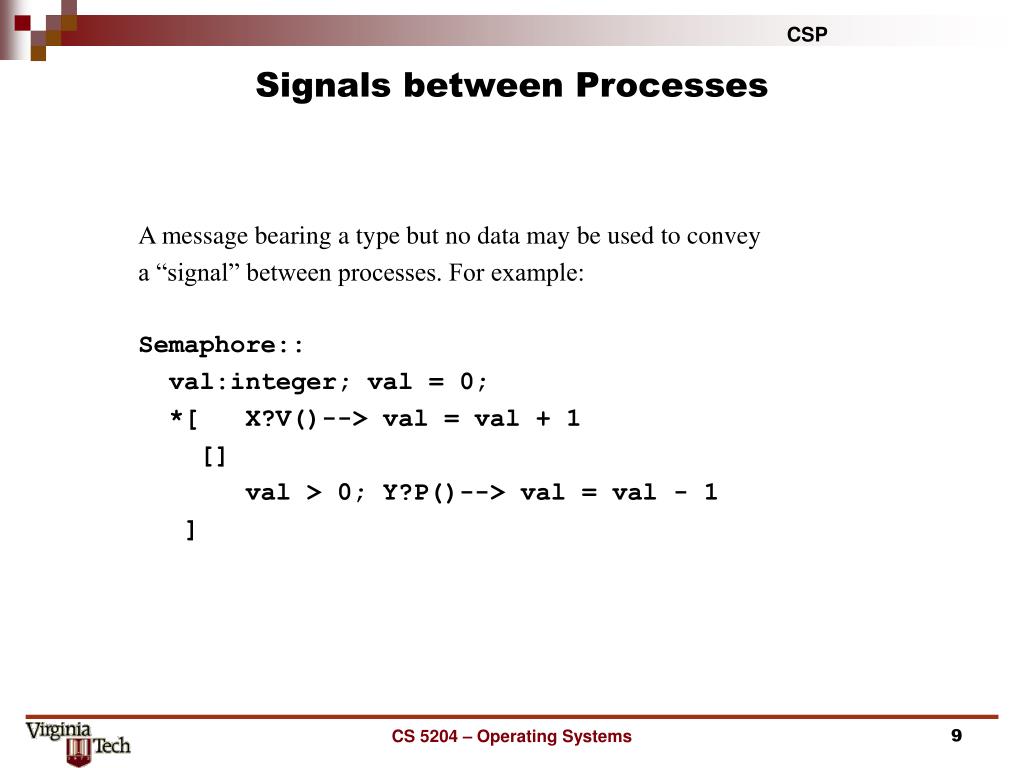 CSP

Signals between Processes

A message bearing a type but no data may be used to convey a “signal” between processes. For example:

Semaphore::
val:integer; val = 0;
*[ X?V()--> val = val + 1
[]
val > 0; Y?P()--> val = val - 1
]

Virginia Tech

CS 5204 – Operating Systems

9